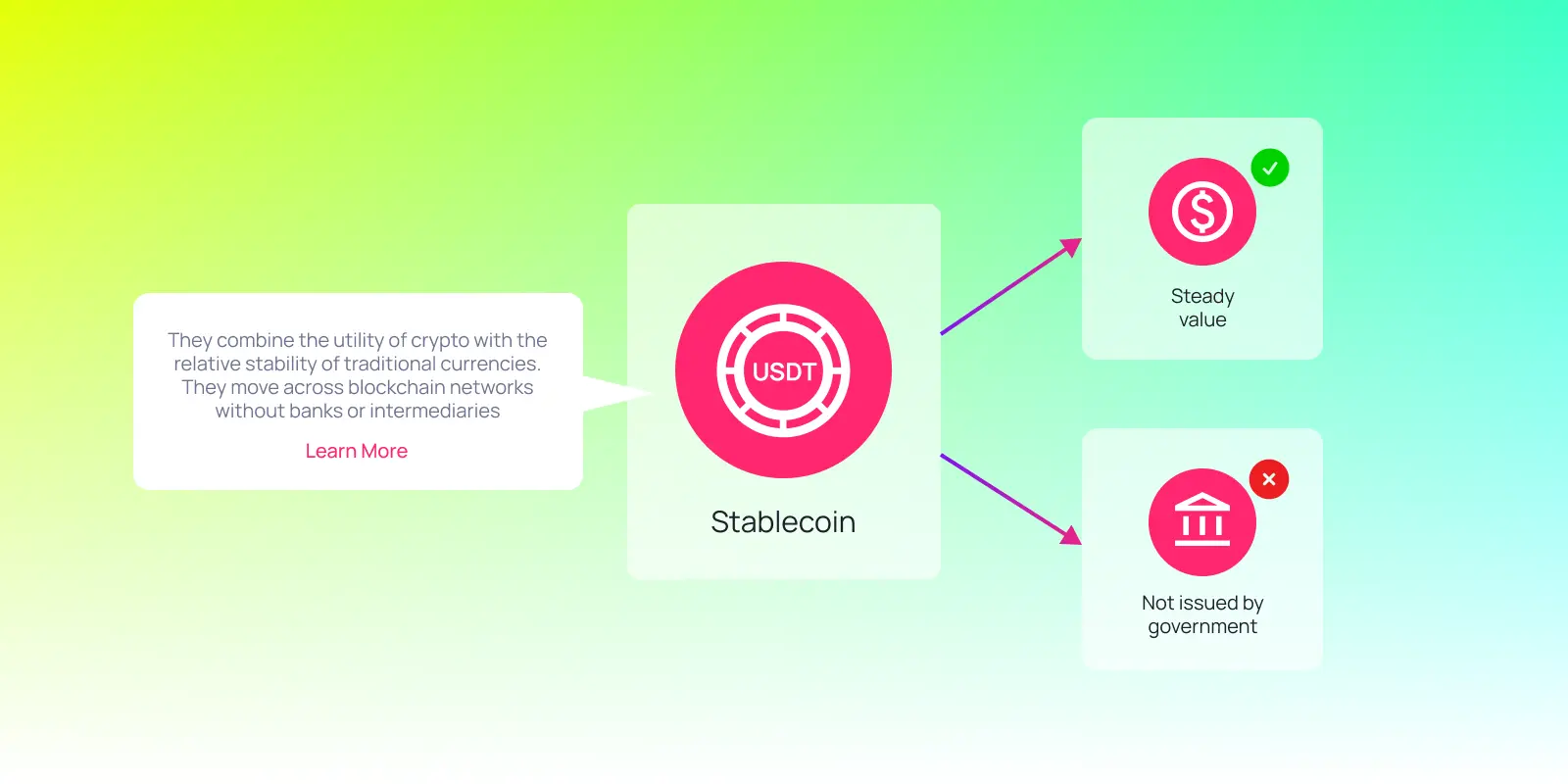 They combine the utility of crypto with the relative stability of traditional currencies. They move across blockchain networks without banks or intermediaries

Learn More

USDT

Stablecoin

Steady value

Not issued by government